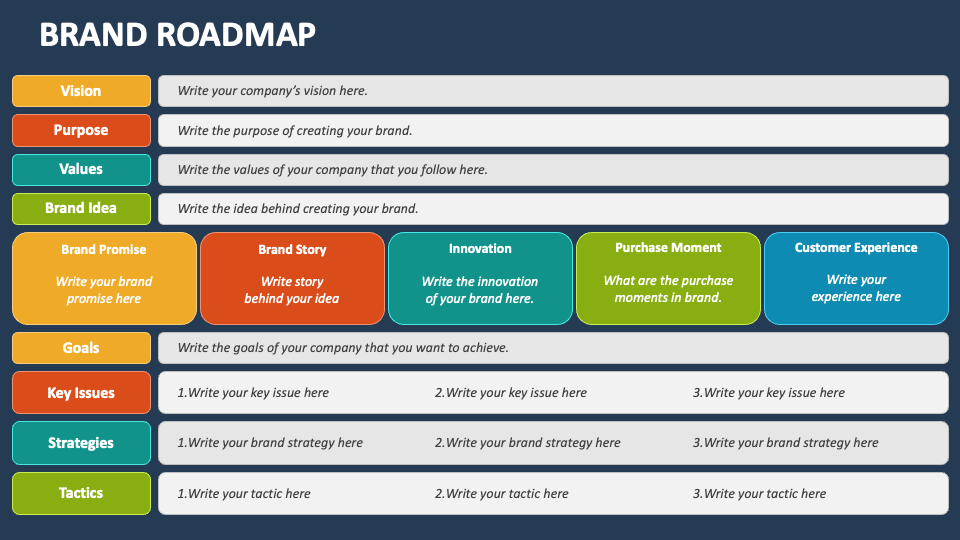 BRAND ROADMAP

Vision
Write your company's vision here.

Purpose
Write the purpose of creating your brand.

Values
Write the values of your company that you follow here.

Brand Idea
Write the idea behind creating your brand.

Brand Promise
Write your brand promise here

Brand Story
Write story behind your idea

Innovation
Write the innovation of your brand here.

Purchase Moment
What are the purchase moments in brand.

Customer Experience
Write your experience here

Goals
Write the goals of your company that you want to achieve.

Key Issues
1.Write your key issue here
2.Write your key issue here
3.Write your key issue here

Strategies
1.Write your brand strategy here
2.Write your brand strategy here
3.Write your brand strategy here

Tactics
1.Write your tactic here
2.Write your tactic here
3.Write your tactic here